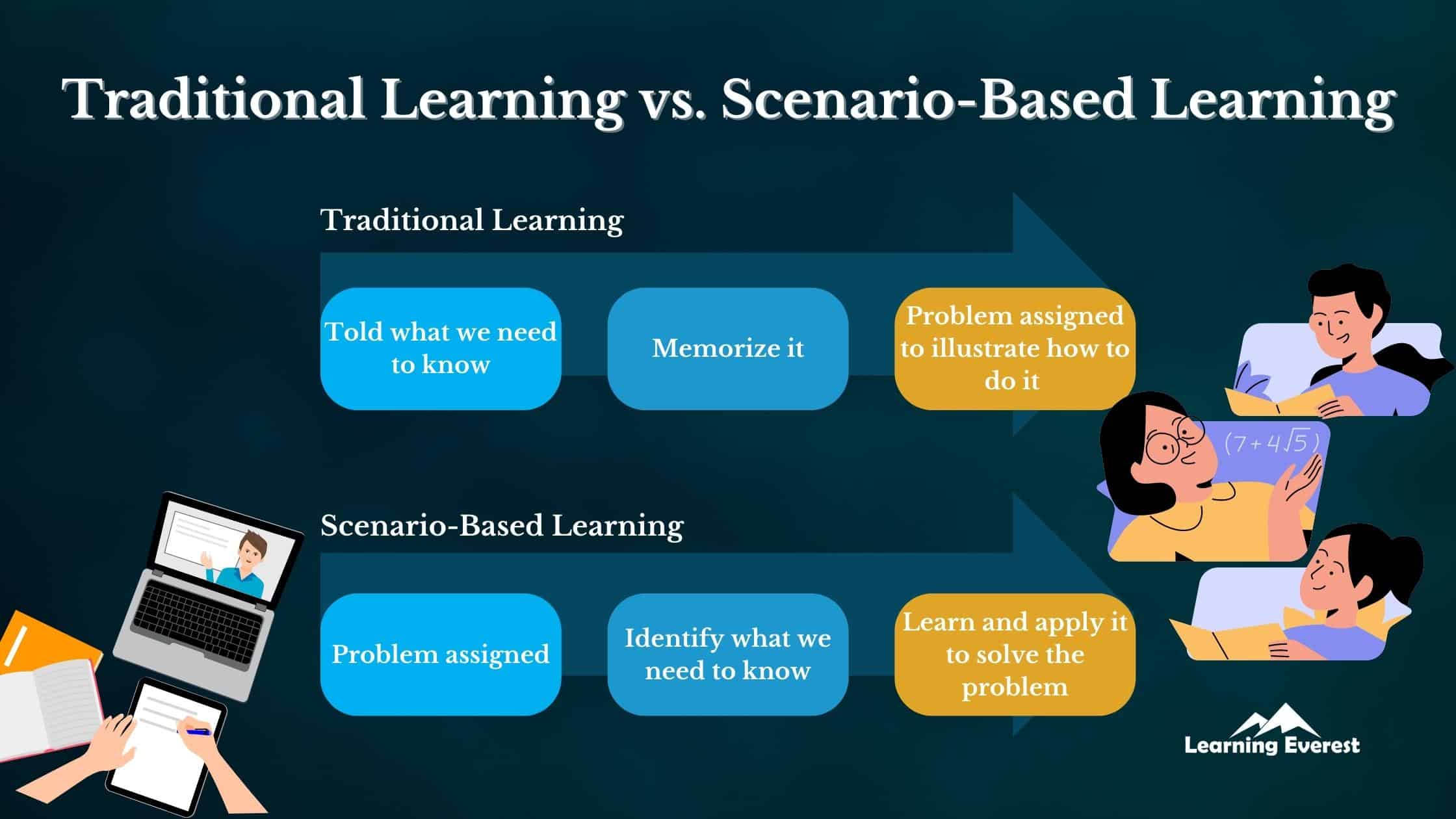 Traditional Learning vs. Scenario-Based Learning

Traditional Learning

Told what we need to know

Memorize it

Problem assigned to illustrate how to do it

$(7+4\sqrt{5})$

Scenario-Based Learning

Problem assigned

Identify what we need to know

Learn and apply it to solve the problem

Learning Everest